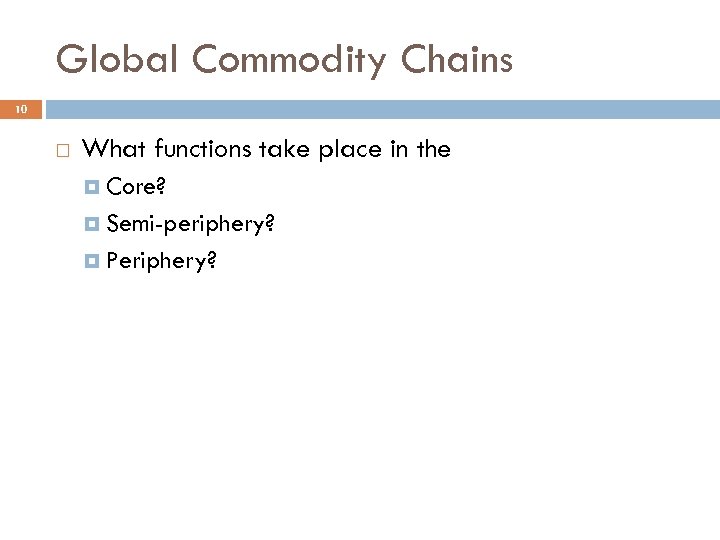 Global Commodity Chains

10

What functions take place in the

Core?

Semi-periphery?

Periphery?